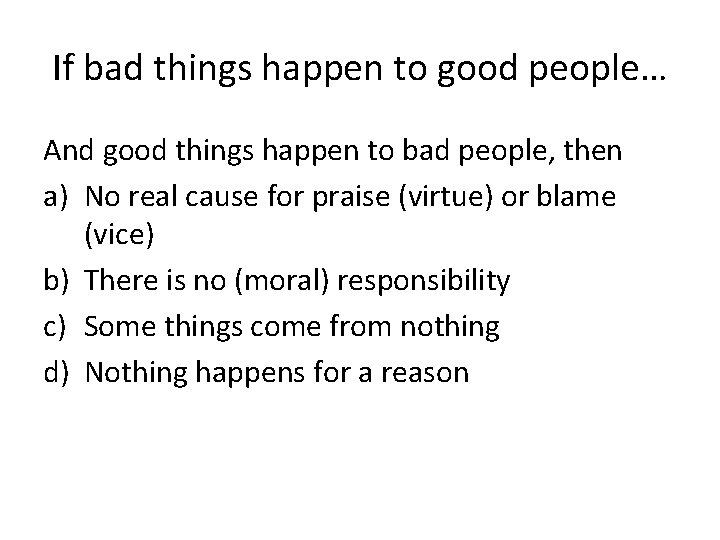 If bad things happen to good people…

And good things happen to bad people, then

a) No real cause for praise (virtue) or blame (vice)

b) There is no (moral) responsibility

c) Some things come from nothing

d) Nothing happens for a reason